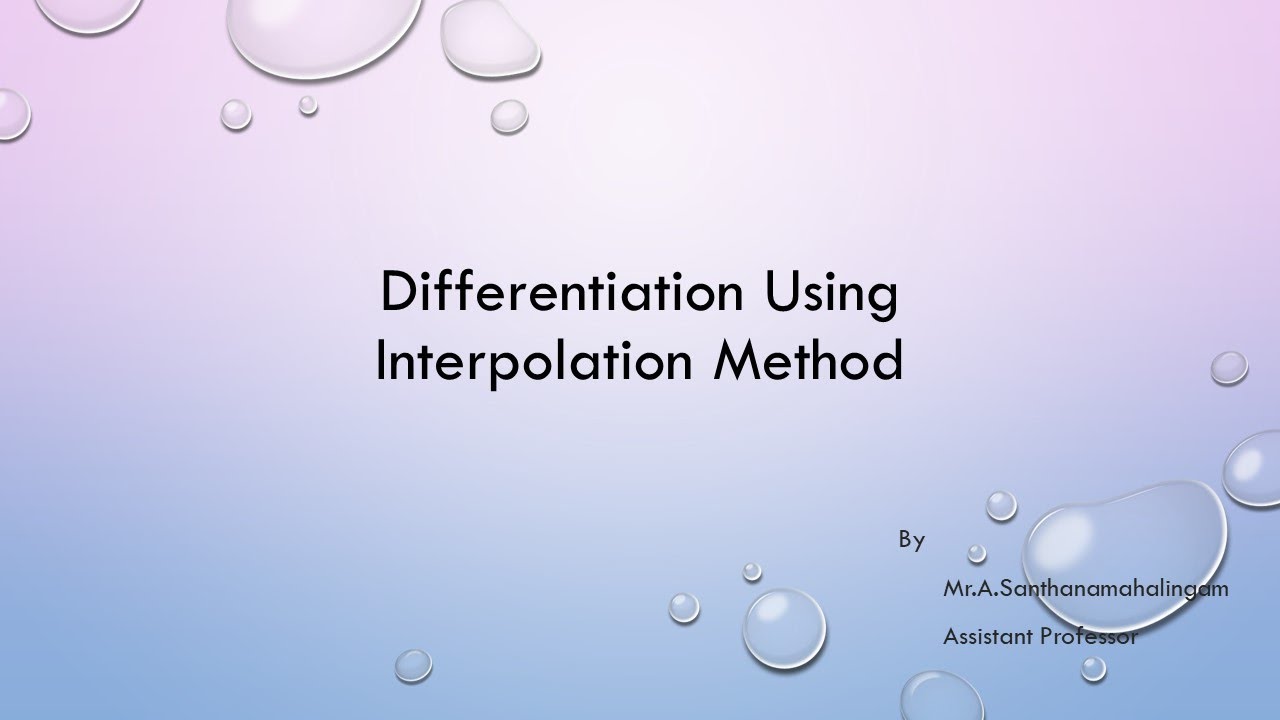 Differentiation Using Interpolation Method

By

Mr.A.Santhanamahalingam

Assistant Professor